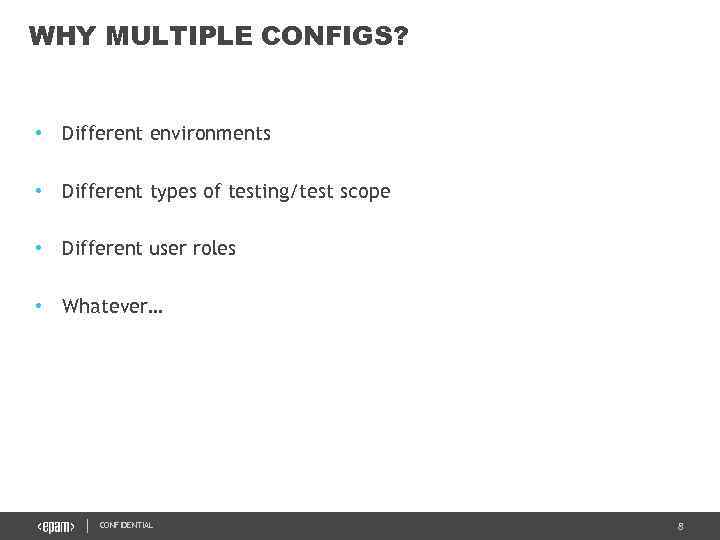 WHY MULTIPLE CONFIGS?

• Different environments

• Different types of testing/test scope

• Different user roles

• Whatever…

<epam> | CONFIDENTIAL

8